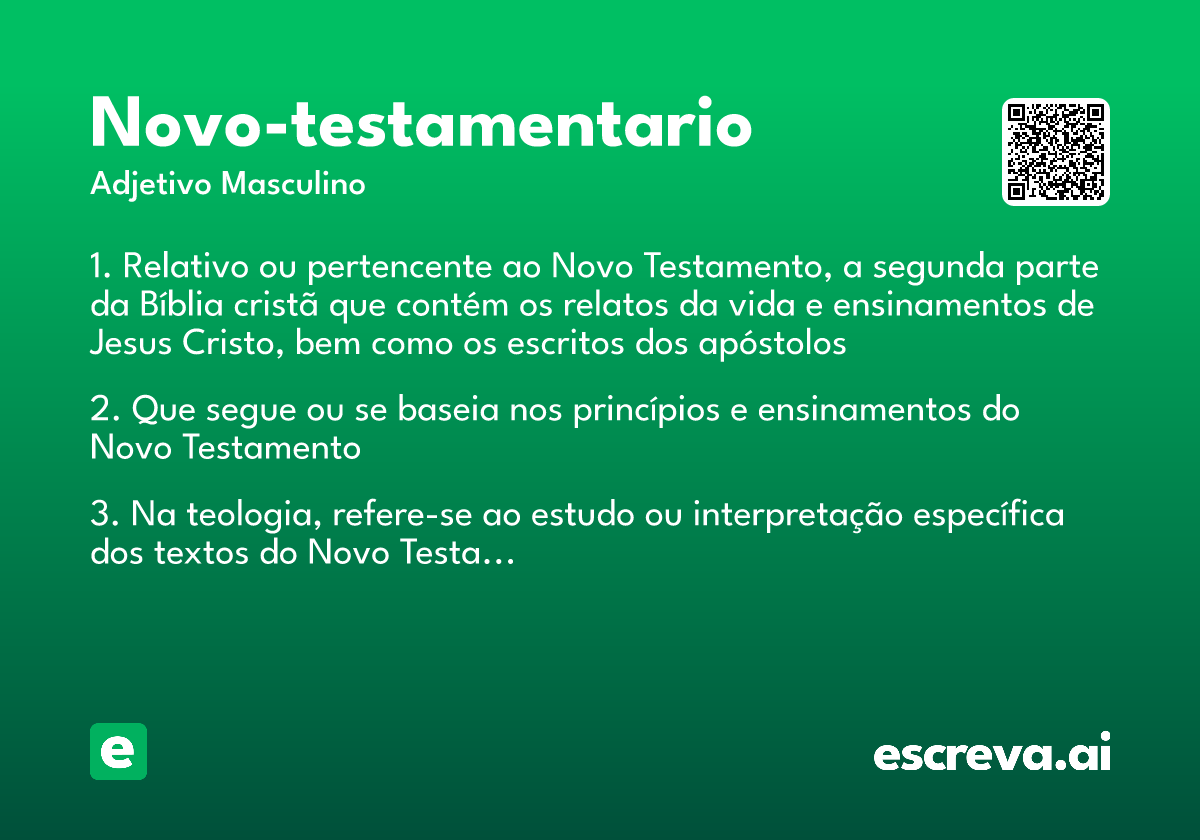 Novo-testamentario
Adjetivo Masculino

1. Relativo ou pertencente ao Novo Testamento, a segunda parte da Bíblia cristã que contém os relatos da vida e ensinamentos de Jesus Cristo, bem como os escritos dos apóstolos

2. Que segue ou se baseia nos princípios e ensinamentos do Novo Testamento

3. Na teologia, refere-se ao estudo ou interpretação específica dos textos do Novo Testa...

e

escreva.ai